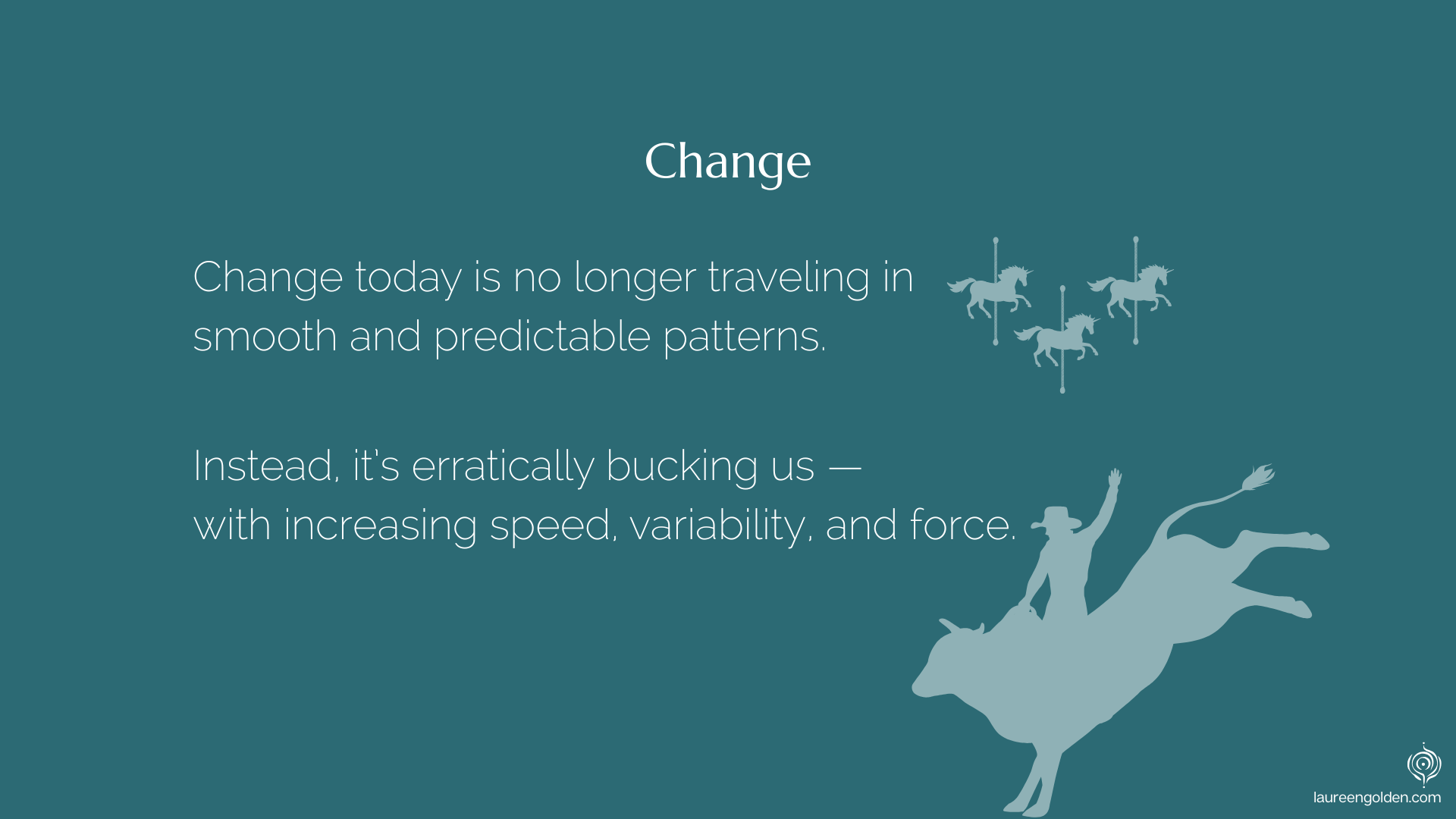 Change

Change today is no longer traveling in smooth and predictable patterns.

Instead, it's erratically bucking us — with increasing speed, variability, and force.

laureengolden.com